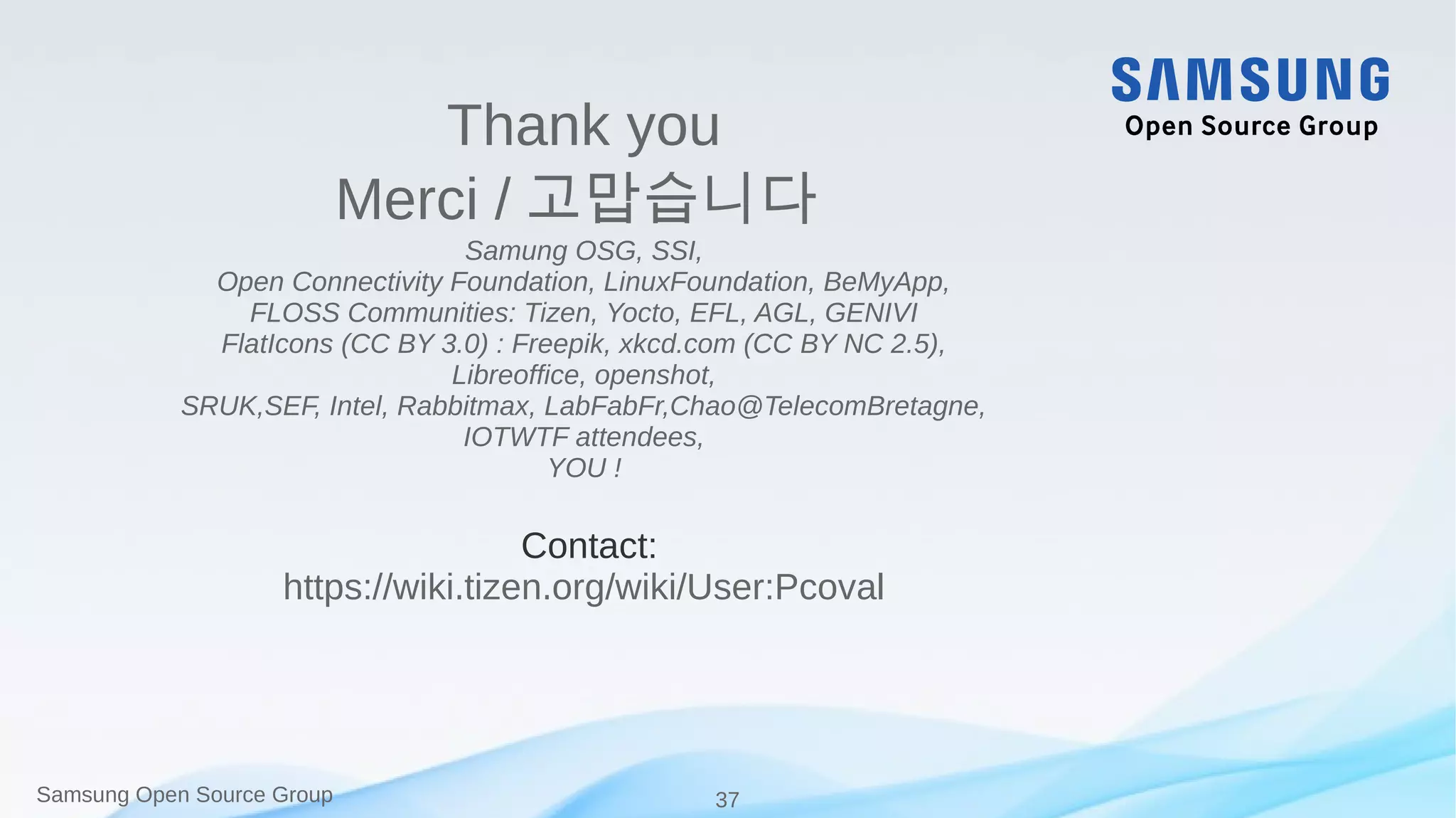 SAMSUNG
Open Source Group

Thank you
Merci / 고맙습니다

Samung OSG, SSI,
Open Connectivity Foundation, LinuxFoundation, BeMyApp,
FLOSS Communities: Tizen, Yocto, EFL, AGL, GENIVI
FlatIcons (CC BY 3.0) : Freepik, xkcd.com (CC BY NC 2.5),
Libreoffice, openshot,
SRUK,SEF, Intel, Rabbitmax, LabFabFr,Chao@TelecomBretagne,
IOTWTF attendees,
YOU !

Contact:
https://wiki.tizen.org/wiki/User:Pcoval

Samsung Open Source Group
37